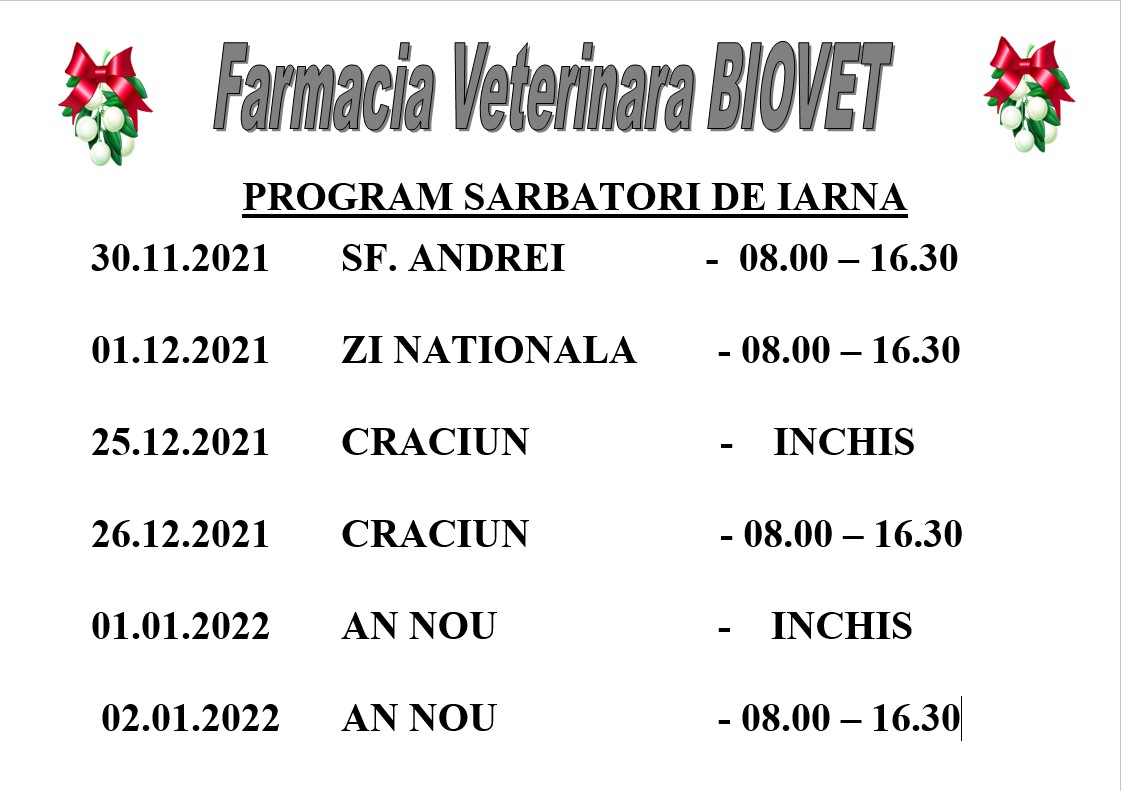 Farmacia Veterinara BIOVET

PROGRAM SARBATORI DE IARNA

30.11.2021 SF. ANDREI - 08.00 – 16.30

01.12.2021 ZI NATIONALA - 08.00 – 16.30

25.12.2021 CRACIUN - INCHIS

26.12.2021 CRACIUN - 08.00 – 16.30

01.01.2022 AN NOU - INCHIS

02.01.2022 AN NOU - 08.00 – 16.30